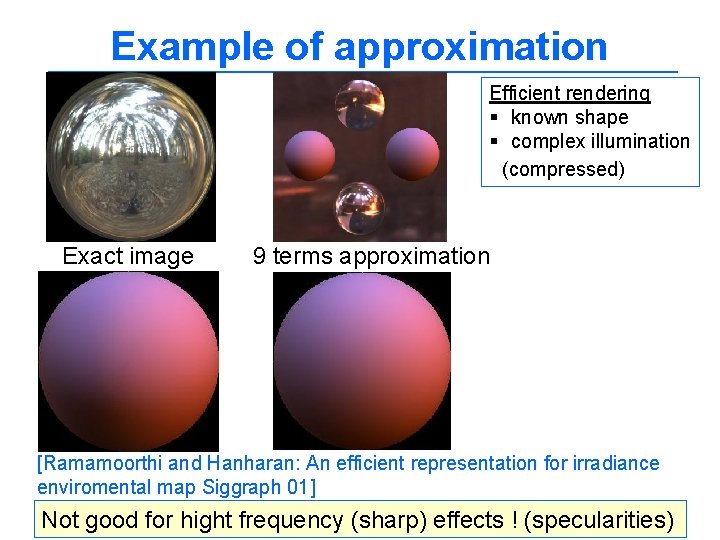 Example of approximation

Efficient rendering
▪ known shape
▪ complex illumination (compressed)

Exact image

9 terms approximation

[Ramamoorthi and Hanharan: An efficient representation for irradiance enviromental map Siggraph 01]

Not good for hight frequency (sharp) effects ! (specularities)